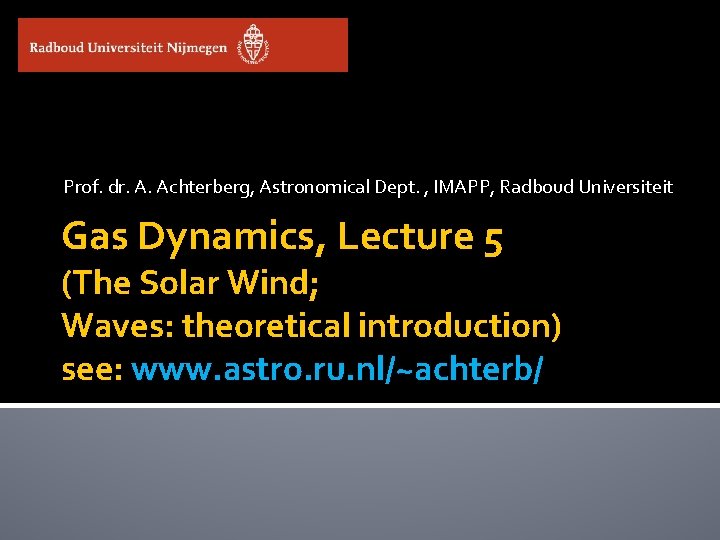 Radboud Universiteit Nijmegen

Prof. dr. A. Achterberg, Astronomical Dept. , IMAPP, Radboud Universiteit

Gas Dynamics, Lecture 5
(The Solar Wind;
Waves: theoretical introduction)
see: www.astro.ru.nl/~achterb/